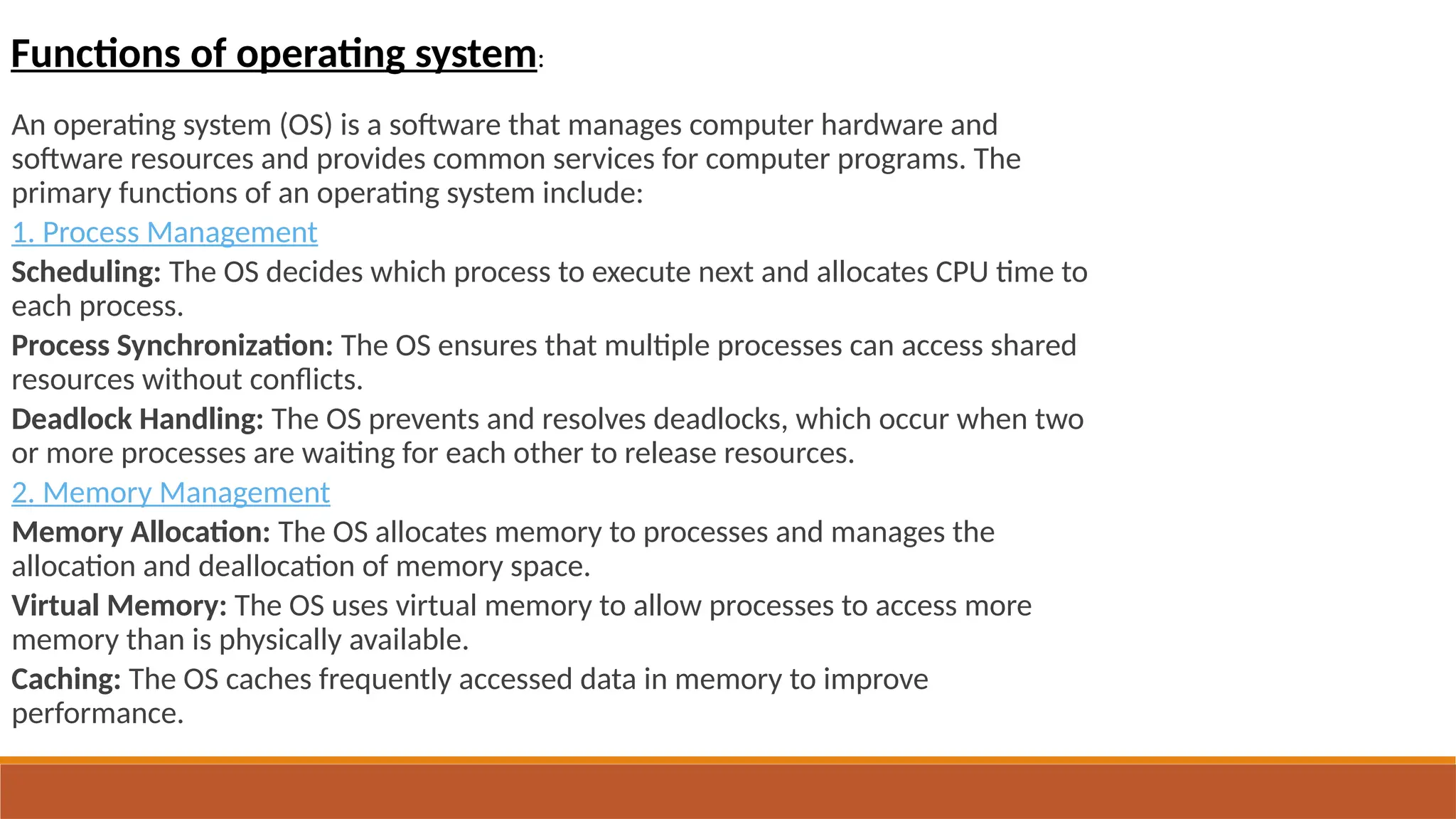 Functions of operating system:

An operating system (OS) is a software that manages computer hardware and software resources and provides common services for computer programs. The primary functions of an operating system include:

1. Process Management

Scheduling: The OS decides which process to execute next and allocates CPU time to each process.

Process Synchronization: The OS ensures that multiple processes can access shared resources without conflicts.

Deadlock Handling: The OS prevents and resolves deadlocks, which occur when two or more processes are waiting for each other to release resources.

2. Memory Management

Memory Allocation: The OS allocates memory to processes and manages the allocation and deallocation of memory space.

Virtual Memory: The OS uses virtual memory to allow processes to access more memory than is physically available.

Caching: The OS caches frequently accessed data in memory to improve performance.